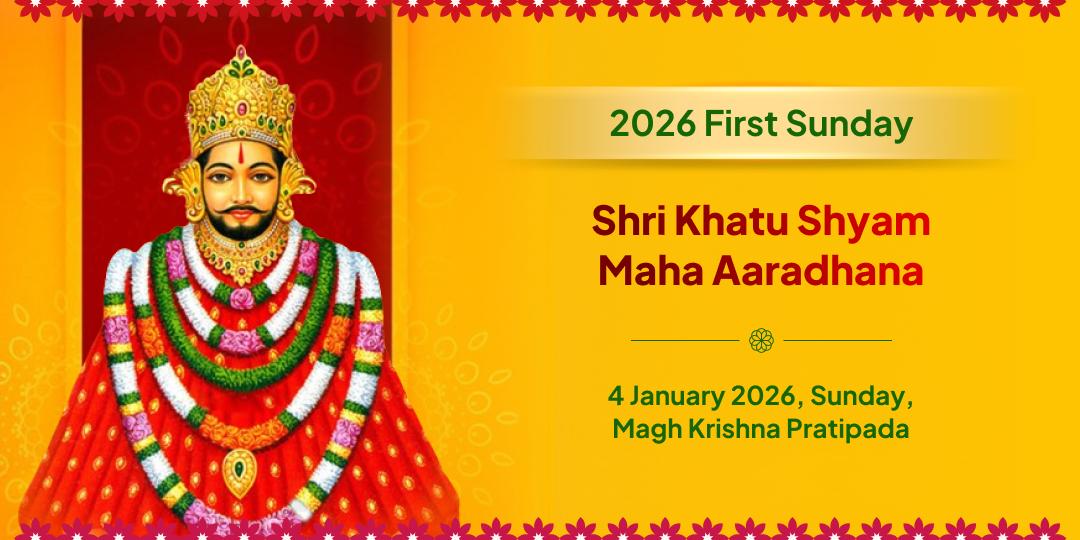 2026 First Sunday

Shri Khatu Shyam Maha Aaradhana

4 January 2026, Sunday, Magh Krishna Pratipada